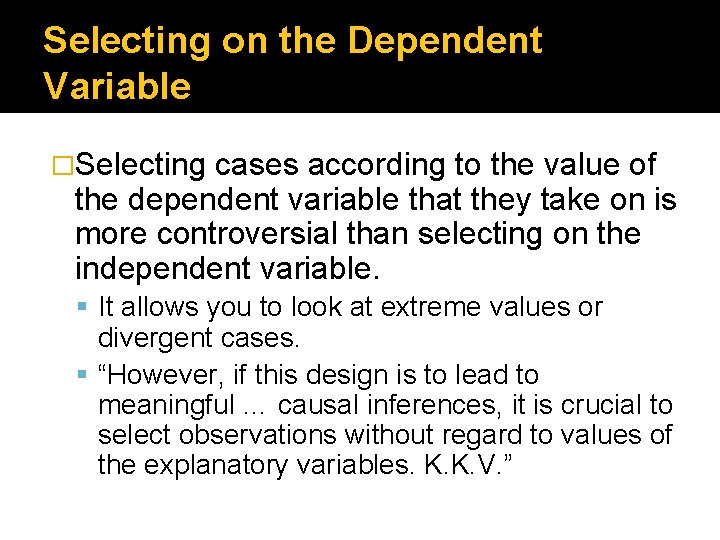 Selecting on the Dependent Variable

□Selecting cases according to the value of the dependent variable that they take on is more controversial than selecting on the independent variable.

▪ It allows you to look at extreme values or divergent cases.

▪ “However, if this design is to lead to meaningful … causal inferences, it is crucial to select observations without regard to values of the explanatory variables. K.K.V.”